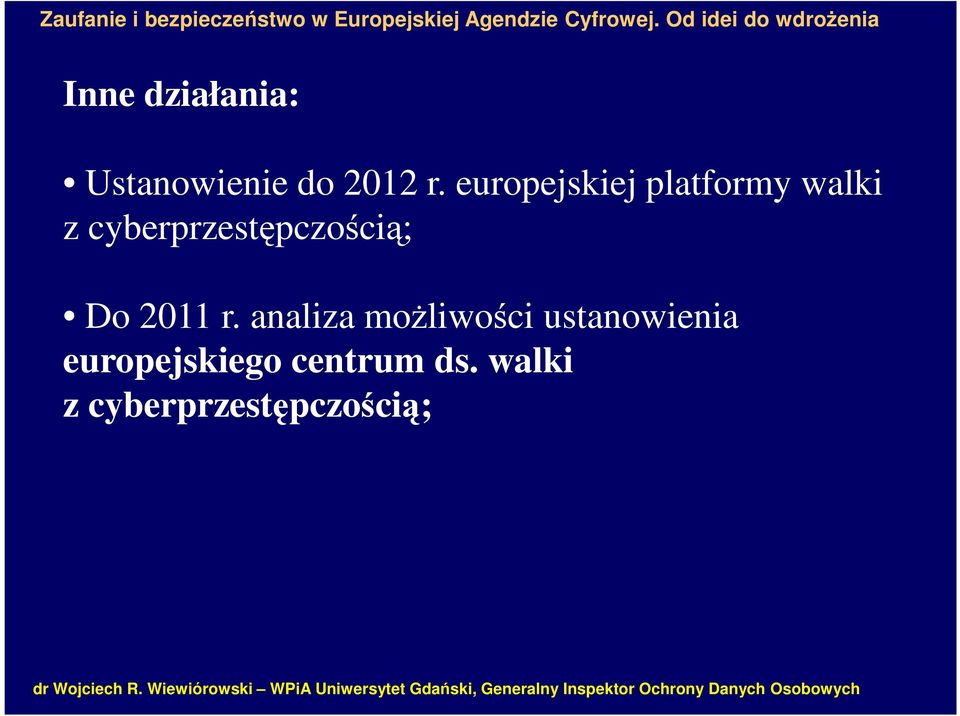 Zaufanie i bezpieczeństwo w Europejskiej Agendzie Cyfrowej. Od idei do wdrożenia

Inne działania:

• Ustanowienie do 2012 r. europejskiej platformy walki z cyberprzestępczością;

• Do 2011 r. analiza możliwości ustanowienia europejskiego centrum ds. walki z cyberprzestępczością;

dr Wojciech R. Wiewiórowski – WPiA Uniwersytet Gdański, Generalny Inspektor Ochrony Danych Osobowych